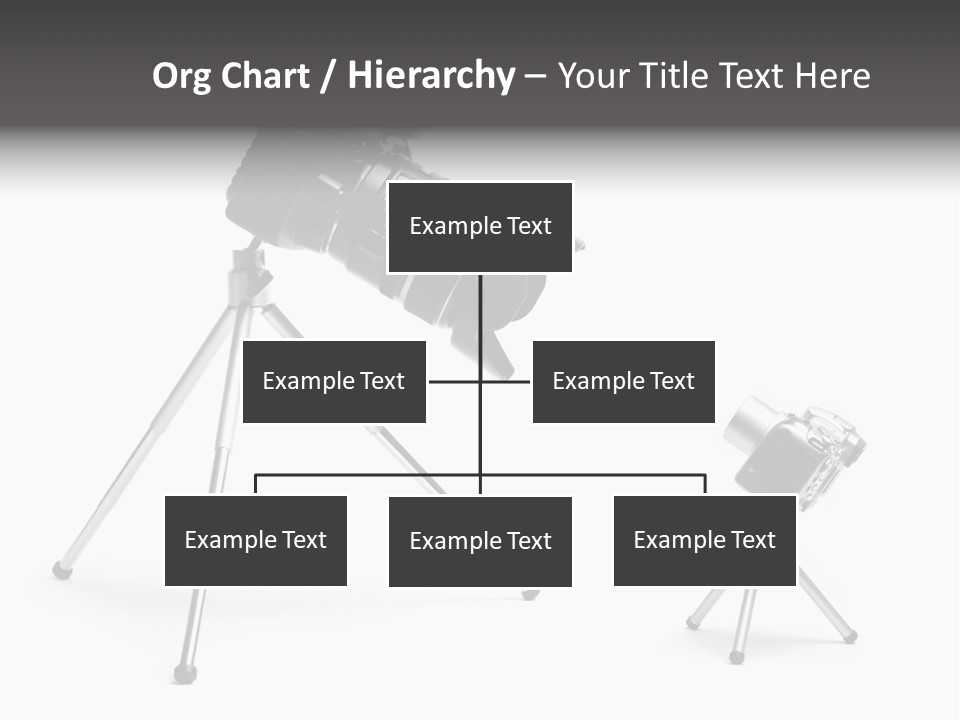 Org Chart / Hierarchy – Your Title Text Here

Example Text

Example Text

Example Text

Example Text

Example Text

Example Text